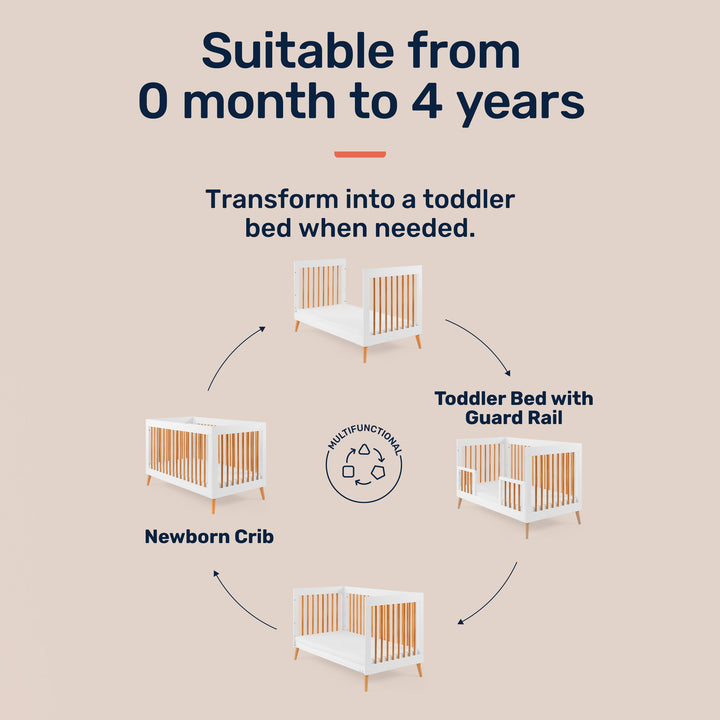 Suitable from 0 month to 4 years

Transform into a toddler bed when needed.

Toddler Bed with Guard Rail

MULTIFUNCTIONAL

Newborn Crib